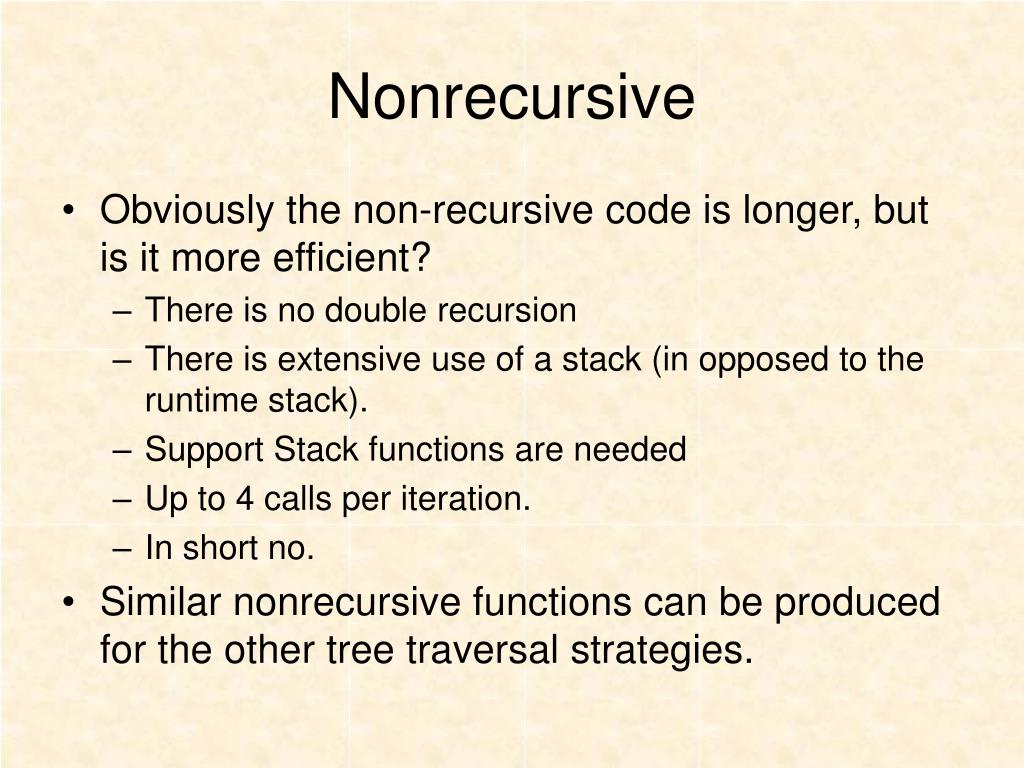 Nonrecursive

• Obviously the non-recursive code is longer, but is it more efficient?
– There is no double recursion
– There is extensive use of a stack (in opposed to the runtime stack).
– Support Stack functions are needed
– Up to 4 calls per iteration.
– In short no.
• Similar nonrecursive functions can be produced for the other tree traversal strategies.